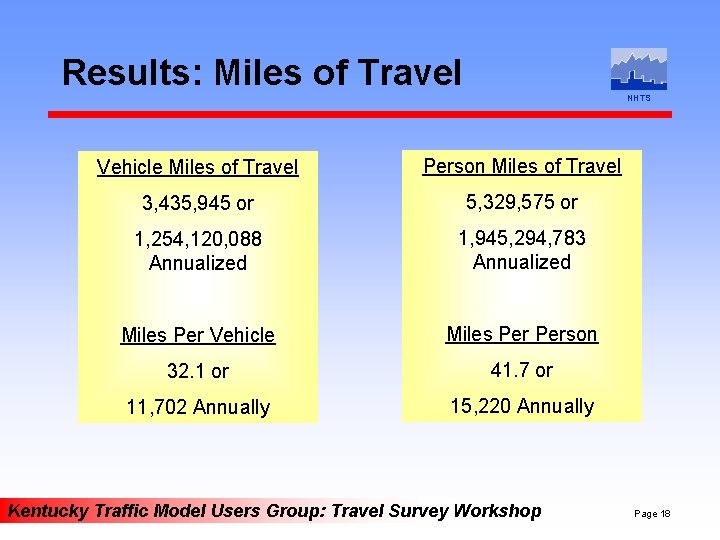 Results: Miles of Travel

NHTS

Vehicle Miles of Travel

3,435,945 or

1,254,120,088 Annualized

Miles Per Vehicle

32.1 or

11,702 Annually

Person Miles of Travel

5,329,575 or

1,945,294,783 Annualized

Miles Per Person

41.7 or

15,220 Annually

Kentucky Traffic Model Users Group: Travel Survey Workshop

Page 18